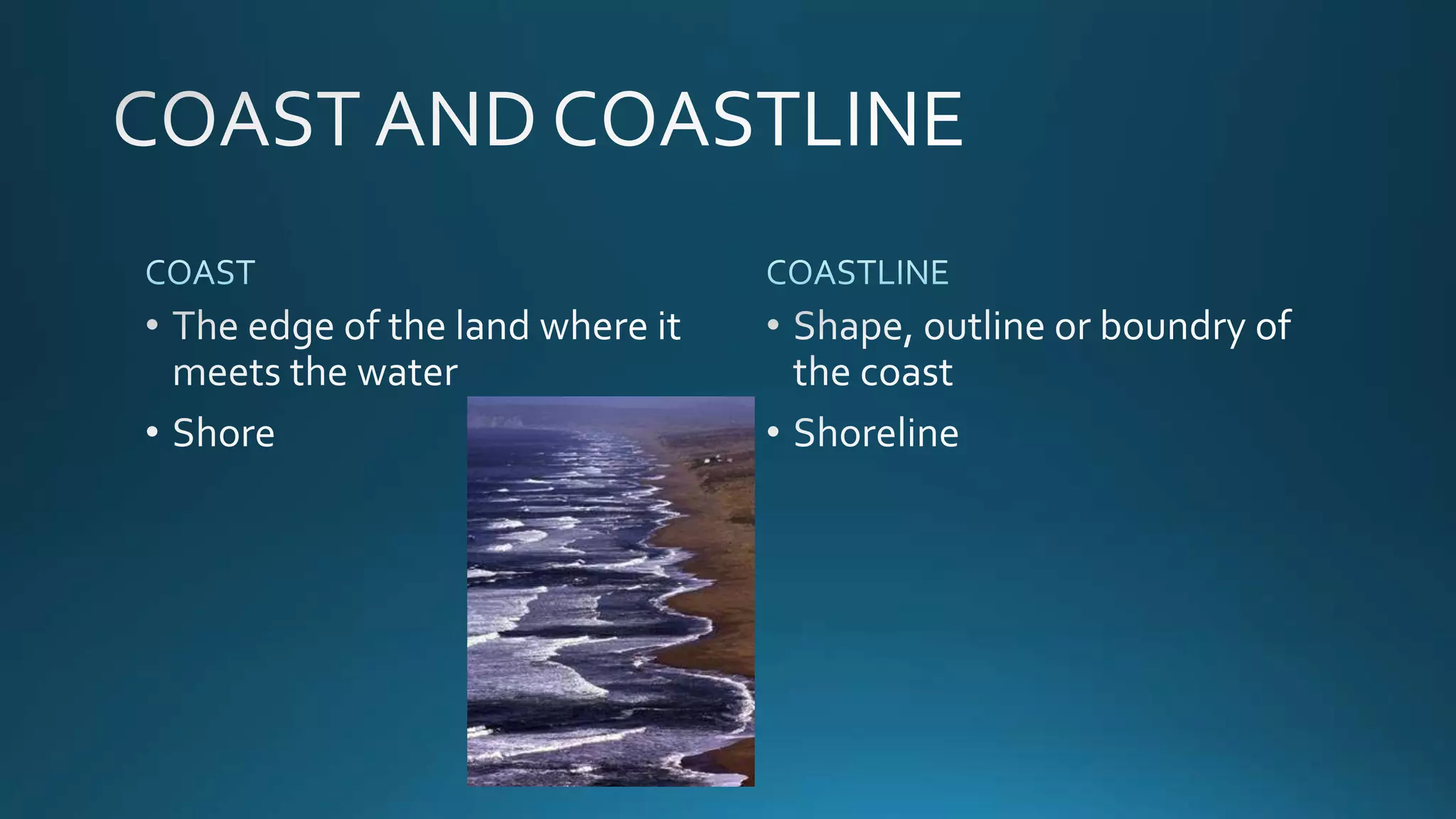 COAST AND COASTLINE

COAST

• The edge of the land where it meets the water

• Shore

COASTLINE

• Shape, outline or boundry of the coast

• Shoreline